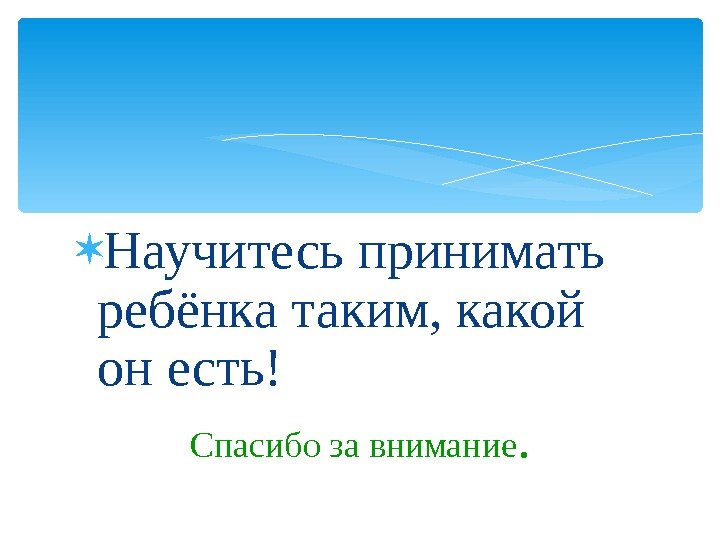 Научитесь принимать ребёнка таким, какой он есть!

Спасибо за внимание.